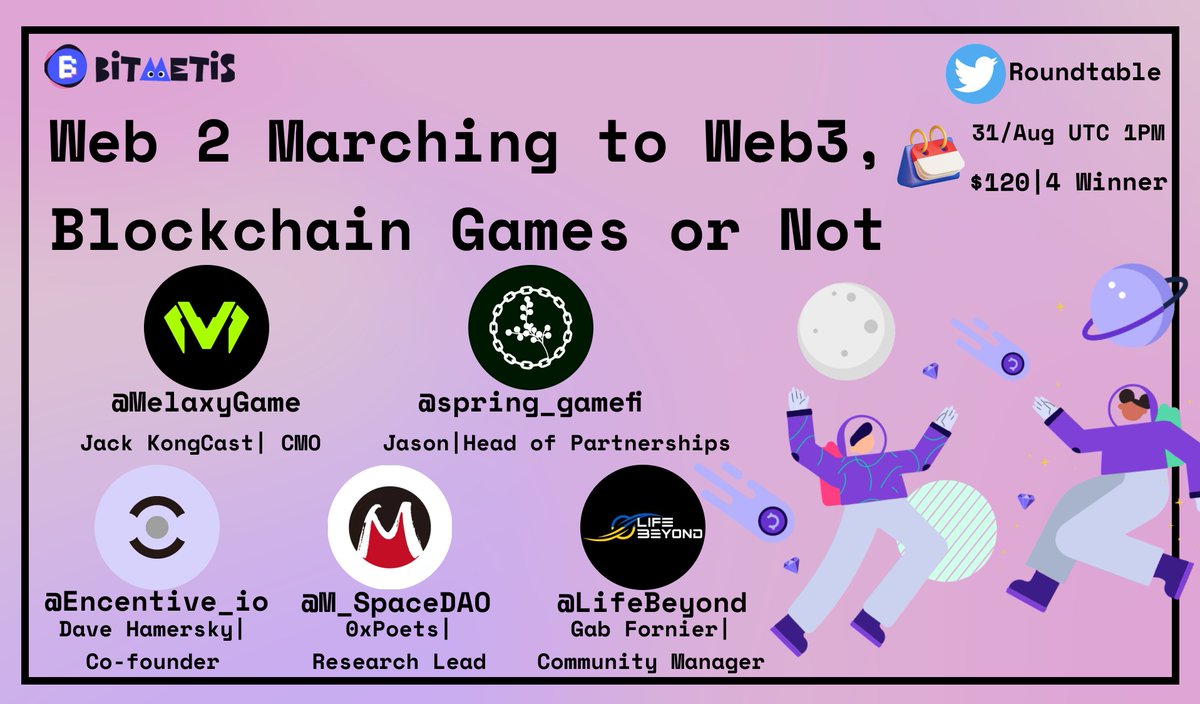 BITMETIS

Roundtable

Web 2 Marching to Web3, Blockchain Games or Not

31/Aug UTC 1PM

$120|4 Winner

@MelaxyGame
Jack KongCast| CMO

@spring_gamefi
Jason|Head of Partnerships

@Encentive_io
Dave Hamersky|
Co-founder

@M_SpaceDAO
0xPoets|
Research Lead

LIFE BEYOND
@LifeBeyond
Gab Fornier|
Community Manager